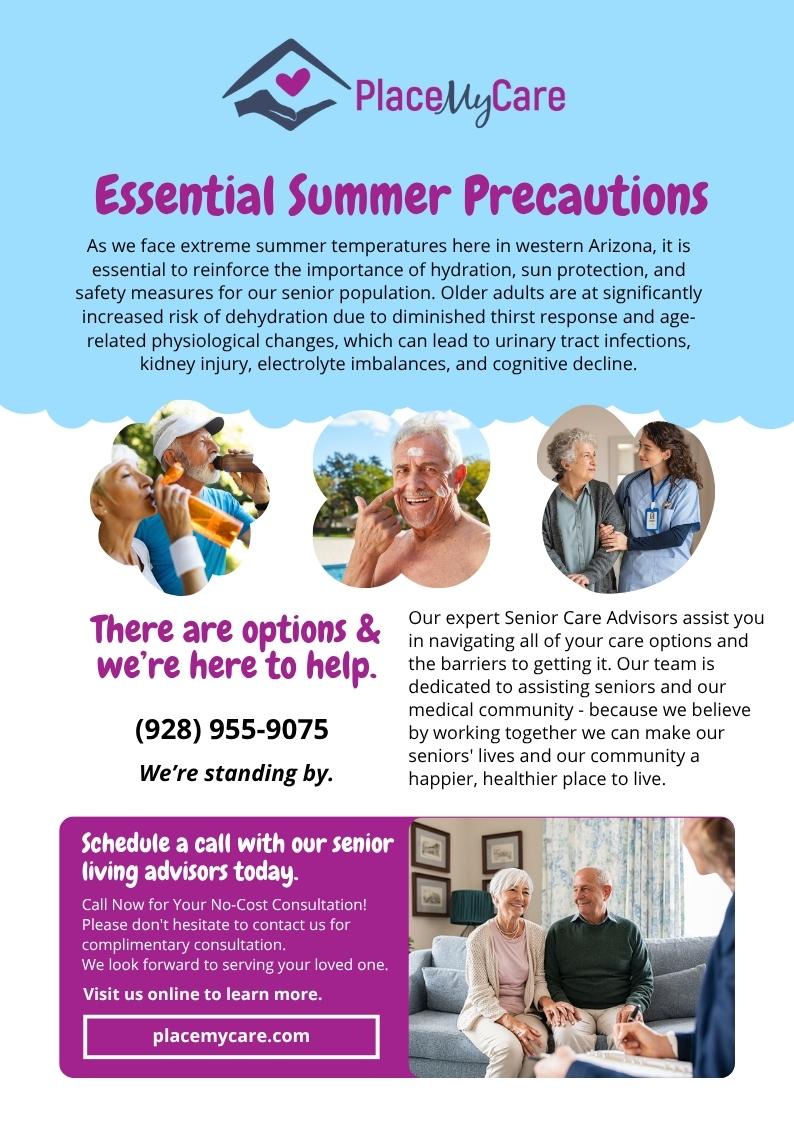 PlaceMyCare

Essential Summer Precautions

As we face extreme summer temperatures here in western Arizona, it is essential to reinforce the importance of hydration, sun protection, and safety measures for our senior population. Older adults are at significantly increased risk of dehydration due to diminished thirst response and age-related physiological changes, which can lead to urinary tract infections, kidney injury, electrolyte imbalances, and cognitive decline.

There are options & we're here to help.

(928) 955-9075

We're standing by.

Our expert Senior Care Advisors assist you in navigating all of your care options and the barriers to getting it. Our team is dedicated to assisting seniors and our medical community - because we believe by working together we can make our seniors' lives and our community a happier, healthier place to live.

Schedule a call with our senior living advisors today.

Call Now for Your No-Cost Consultation! Please don't hesitate to contact us for complimentary consultation. We look forward to serving your loved one.

Visit us online to learn more.

placemycare.com